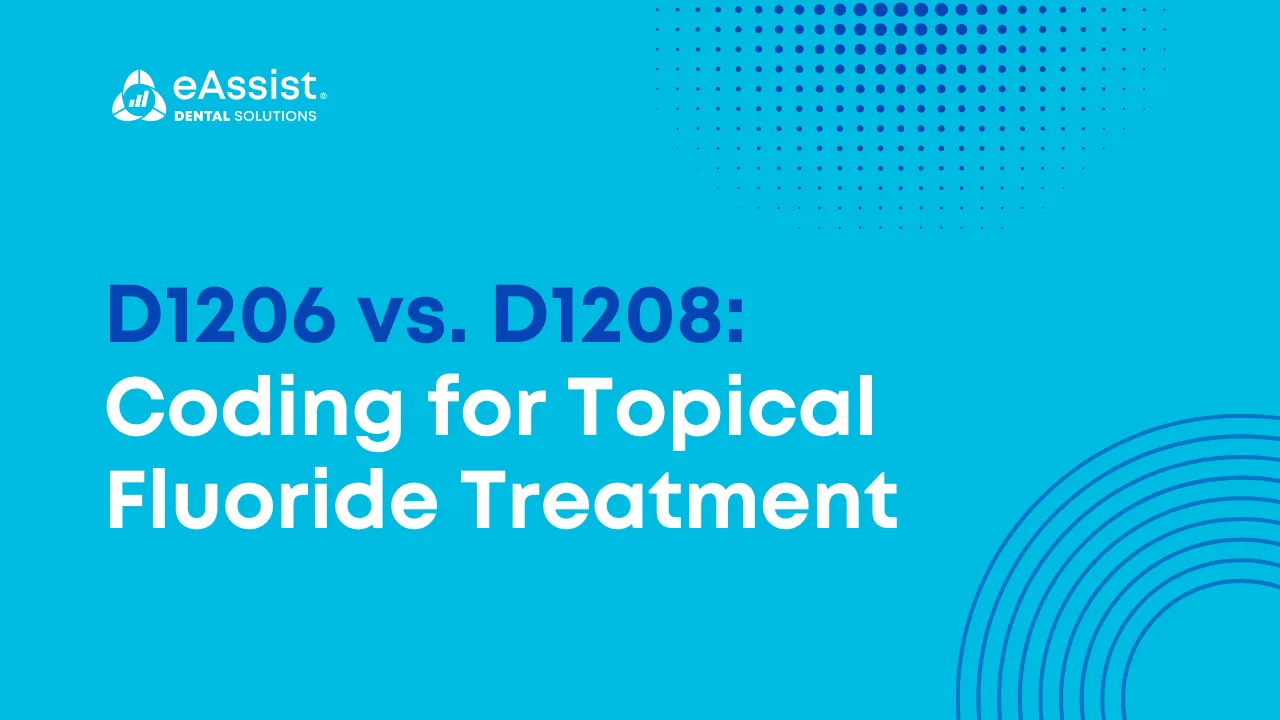 eAssist®
DENTAL SOLUTIONS

D1206 vs. D1208: Coding for Topical Fluoride Treatment